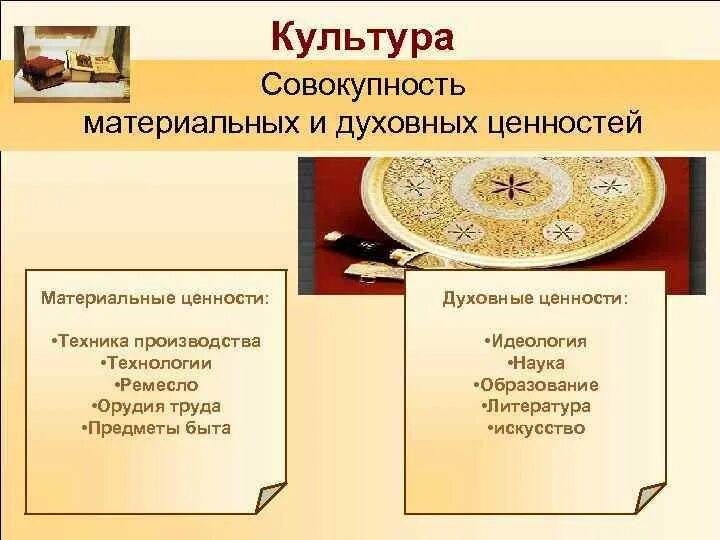 Культура

Совокупность материальных и духовных ценностей

Материальные ценности:

•Техника производства
•Технологии
•Ремесло
•Орудия труда
•Предметы быта

Духовные ценности:

•Идеология
•Наука
•Образование
•Литература
•искусство